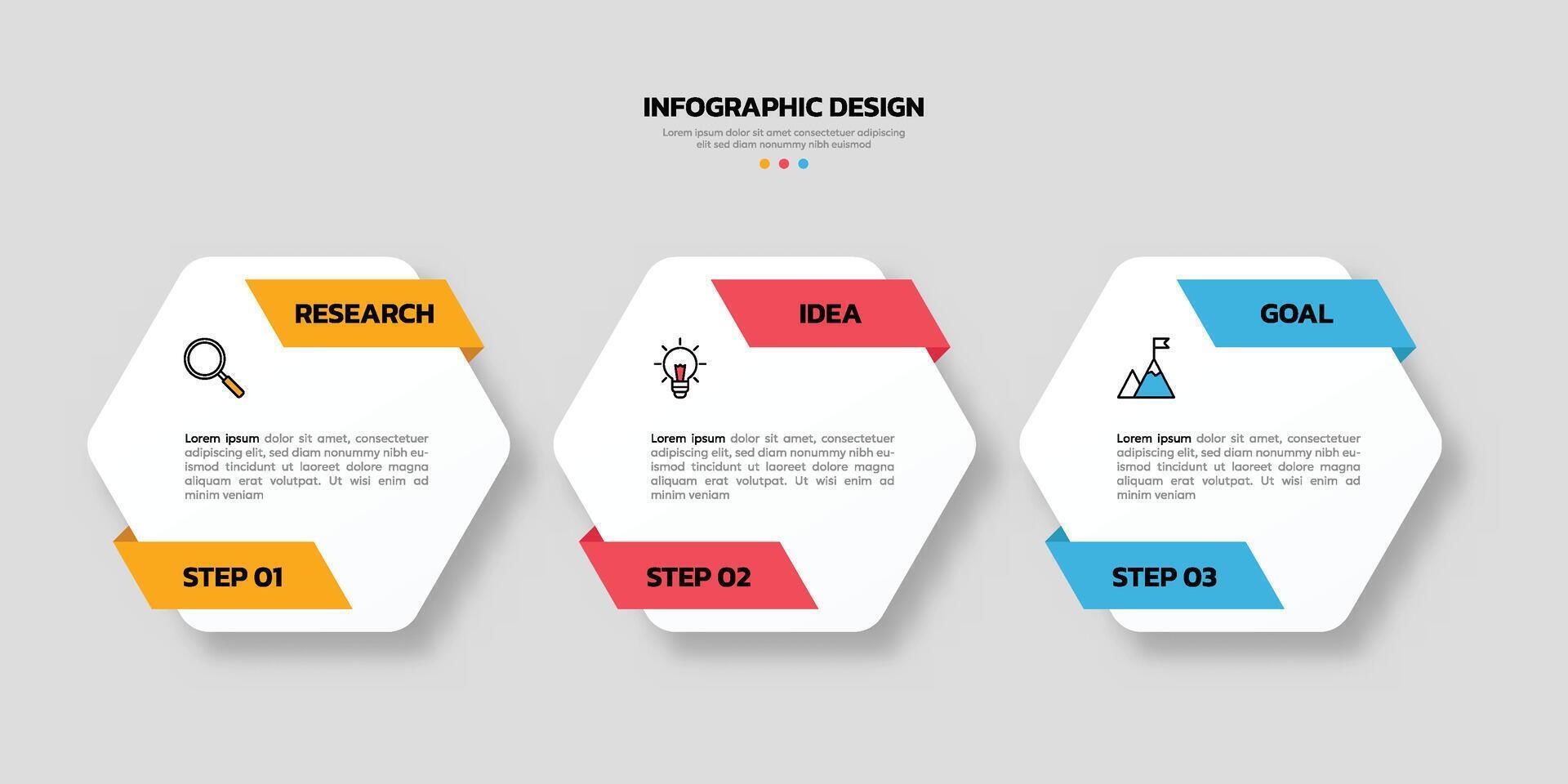 INFOGRAPHIC DESIGN

Lorem ipsum dolor sit amet consectetuer adipiscing elit sed diam nonummy nibh euismod

RESEARCH

Lorem ipsum dolor sit amet, consectetuer adipiscing elit, sed diam nonummy nibh euismod tincidunt ut laoreet dolore magna aliquam erat volutpat. Ut wisi enim ad minim veniam

STEP 01

IDEA

Lorem ipsum dolor sit amet, consectetuer adipiscing elit, sed diam nonummy nibh euismod tincidunt ut laoreet dolore magna aliquam erat volutpat. Ut wisi enim ad minim veniam

STEP 02

GOAL

Lorem ipsum dolor sit amet, consectetuer adipiscing elit, sed diam nonummy nibh euismod tincidunt ut laoreet dolore magna aliquam erat volutpat. Ut wisi enim ad minim veniam

STEP 03